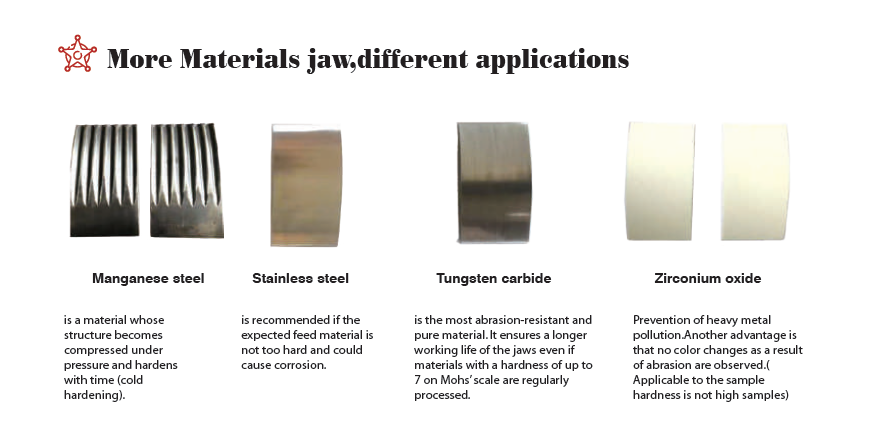 More Materials jaw,different applications

Manganese steel

is a material whose structure becomes compressed under pressure and hardens with time (cold hardening).

Stainless steel

is recommended if the expected feed material is not too hard and could cause corrosion.

Tungsten carbide

is the most abrasion-resistant and pure material. It ensures a longer working life of the jaws even if materials with a hardness of up to 7 on Mohs' scale are regularly processed.

Zirconium oxide

Prevention of heavy metal pollution.Another advantage is that no color changes as a result of abrasion are observed.( Applicable to the sample hardness is not high samples)